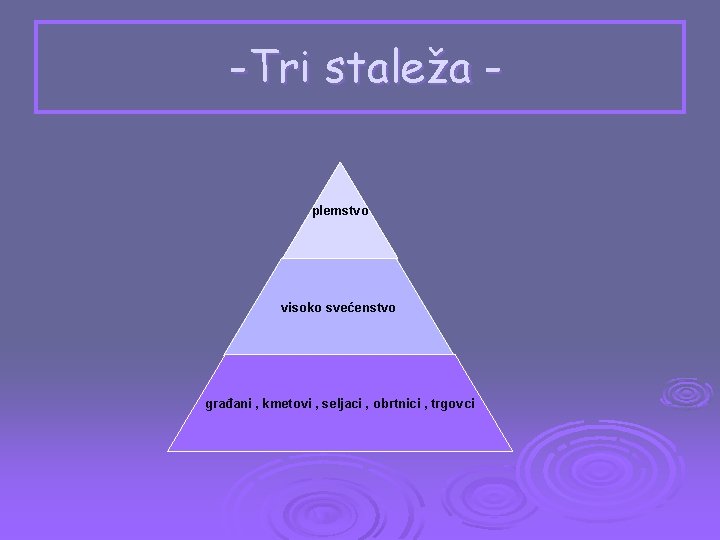 -Tri staleža -

plemstvo

visoko svećenstvo

građani , kmetovi , seljaci , obrtnici , trgovci